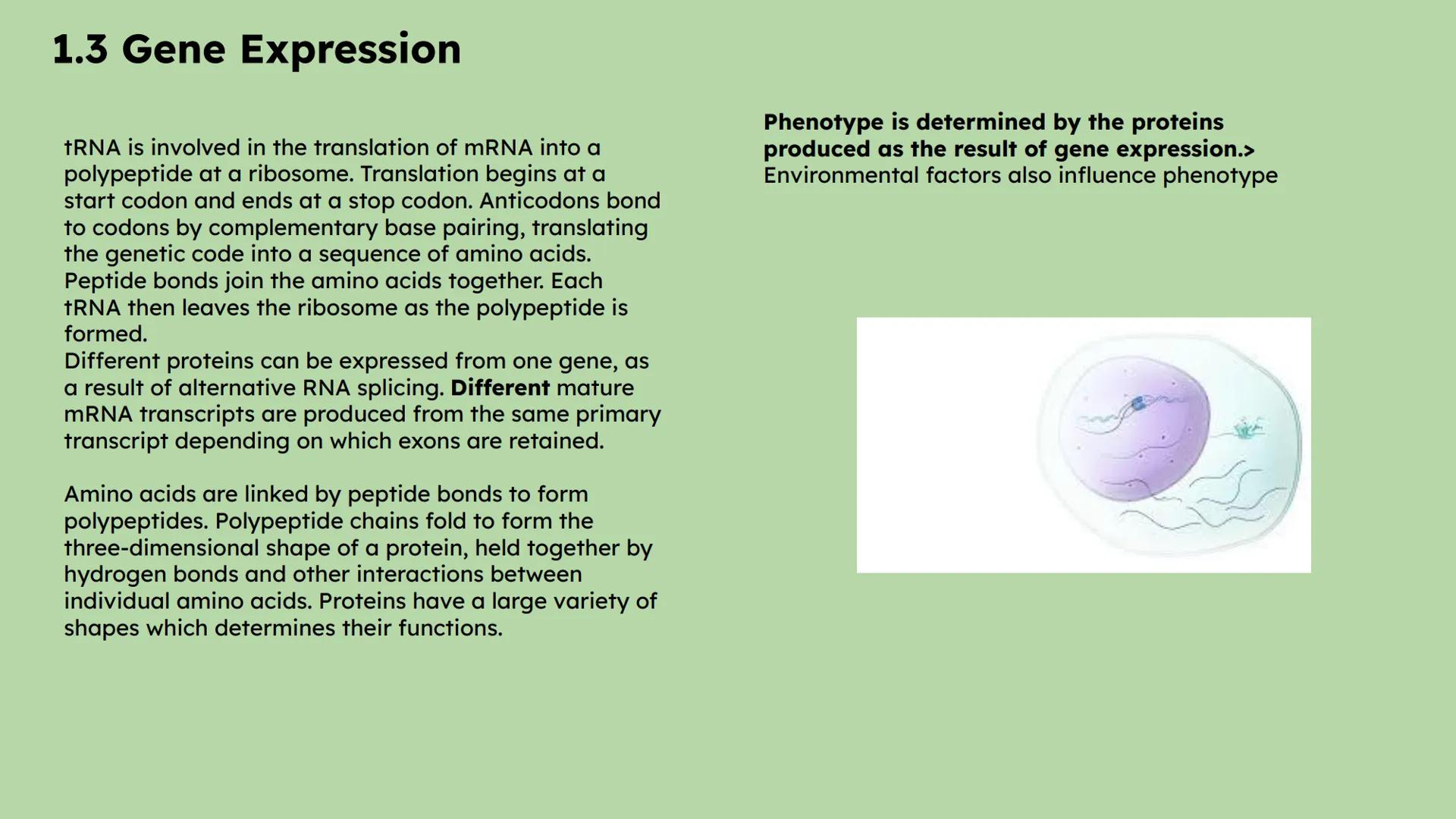 1.3 Gene Expression

tRNA is involved in the translation of mRNA into a polypeptide at a ribosome. Translation begins at a start codon and ends at a stop codon. Anticodons bond to codons by complementary base pairing, translating the genetic code into a sequence of amino acids. Peptide bonds join the amino acids together. Each tRNA then leaves the ribosome as the polypeptide is formed.
Different proteins can be expressed from one gene, as a result of alternative RNA splicing. Different mature mRNA transcripts are produced from the same primary transcript depending on which exons are retained.

Amino acids are linked by peptide bonds to form polypeptides. Polypeptide chains fold to form the three-dimensional shape of a protein, held together by hydrogen bonds and other interactions between individual amino acids. Proteins have a large variety of shapes which determines their functions.

Phenotype is determined by the proteins produced as the result of gene expression.>
Environmental factors also influence phenotype